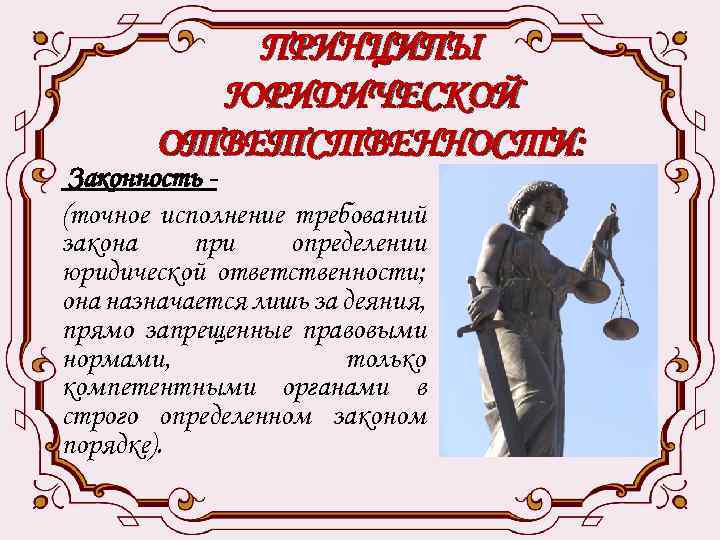 ПРИНЦИПЫ ЮРИДИЧЕСКОЙ ОТВЕТСТВЕННОСТИ:

Законность -

(точное исполнение требований закона при определении юридической ответственности; она назначается лишь за деяния, прямо запрещенные правовыми нормами, только компетентными органами в строго определенном законом порядке).